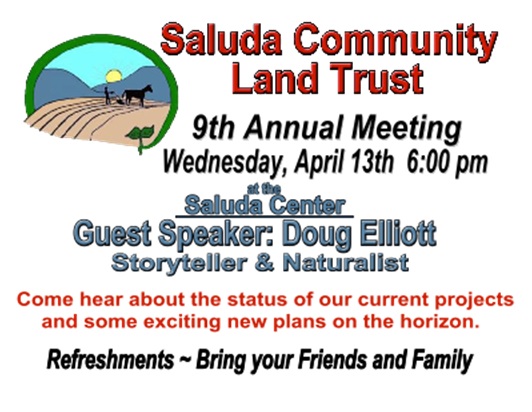 Saluda Community Land Trust

9th Annual Meeting
Wednesday, April 13th 6:00 pm

at the
Saluda Center

Guest Speaker: Doug Elliott
Storyteller & Naturalist

Come hear about the status of our current projects and some exciting new plans on the horizon.

Refreshments ~ Bring your Friends and Family